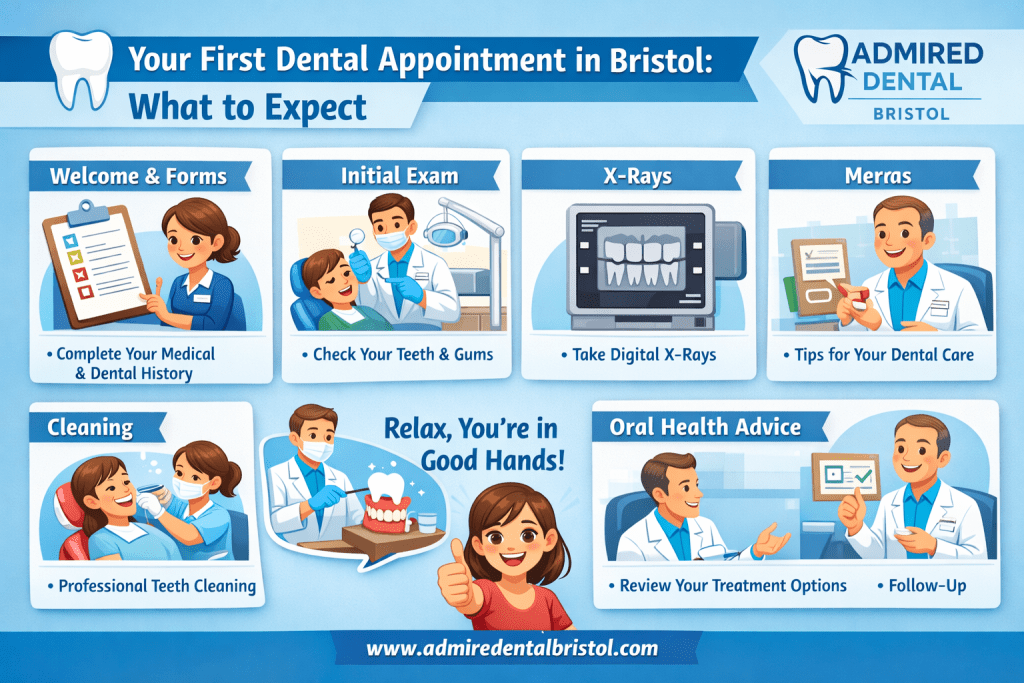 Your First Dental Appointment in Bristol: What to Expect

ADMIRED DENTAL BRISTOL

Welcome & Forms
• Complete Your Medical & Dental History

Initial Exam
• Check Your Teeth & Gums

X-Rays
• Take Digital X-Rays

Merras
• Tips for Your Dental Care

Cleaning
• Professional Teeth Cleaning

Relax, You're in Good Hands!

Oral Health Advice
• Review Your Treatment Options
• Follow-Up

www.admiredentalbristol.com